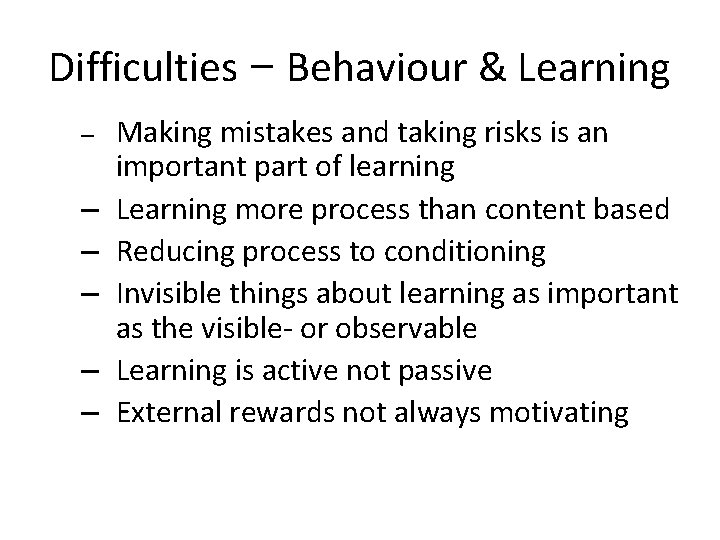 Difficulties – Behaviour & Learning

– Making mistakes and taking risks is an important part of learning
– Learning more process than content based
– Reducing process to conditioning
– Invisible things about learning as important as the visible- or observable
– Learning is active not passive
– External rewards not always motivating